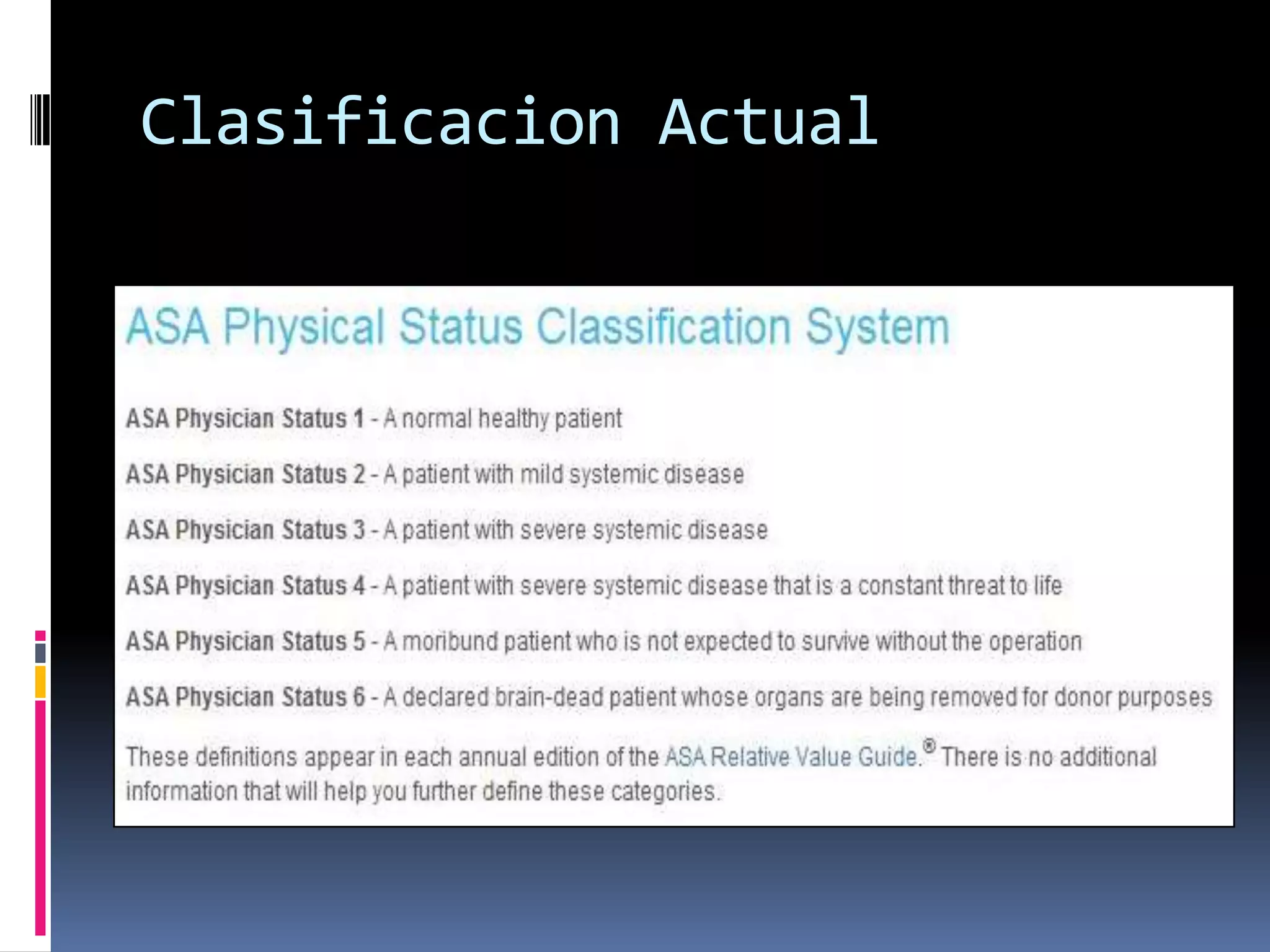 Clasificacion Actual

ASA Physical Status Classification System

ASA Physician Status 1 - A normal healthy patient

ASA Physician Status 2 - A patient with mild systemic disease

ASA Physician Status 3 - A patient with severe systemic disease

ASA Physician Status 4 - A patient with severe systemic disease that is a constant threat to life

ASA Physician Status 5 - A moribund patient who is not expected to survive without the operation

ASA Physician Status 6 - A declared brain-dead patient whose organs are being removed for donor purposes

These definitions appear in each annual edition of the ASA Relative Value Guide.® There is no additional information that will help you further define these categories.